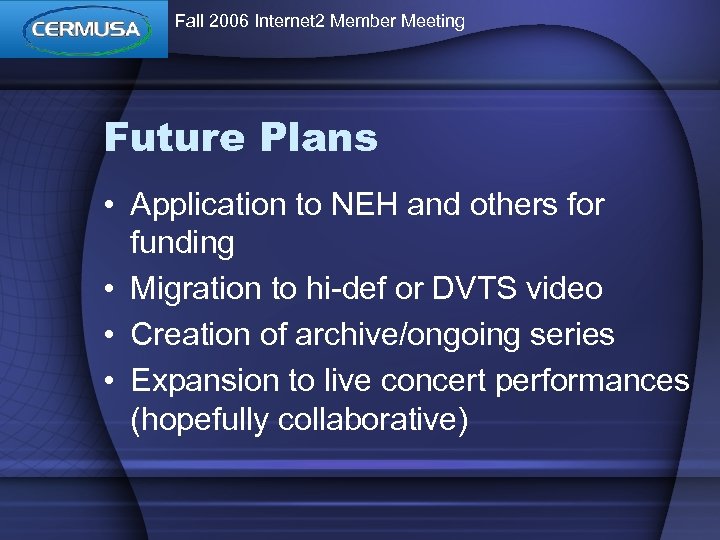 CERMUSA

Fall 2006 Internet2 Member Meeting

Future Plans

• Application to NEH and others for funding
• Migration to hi-def or DVTS video
• Creation of archive/ongoing series
• Expansion to live concert performances (hopefully collaborative)